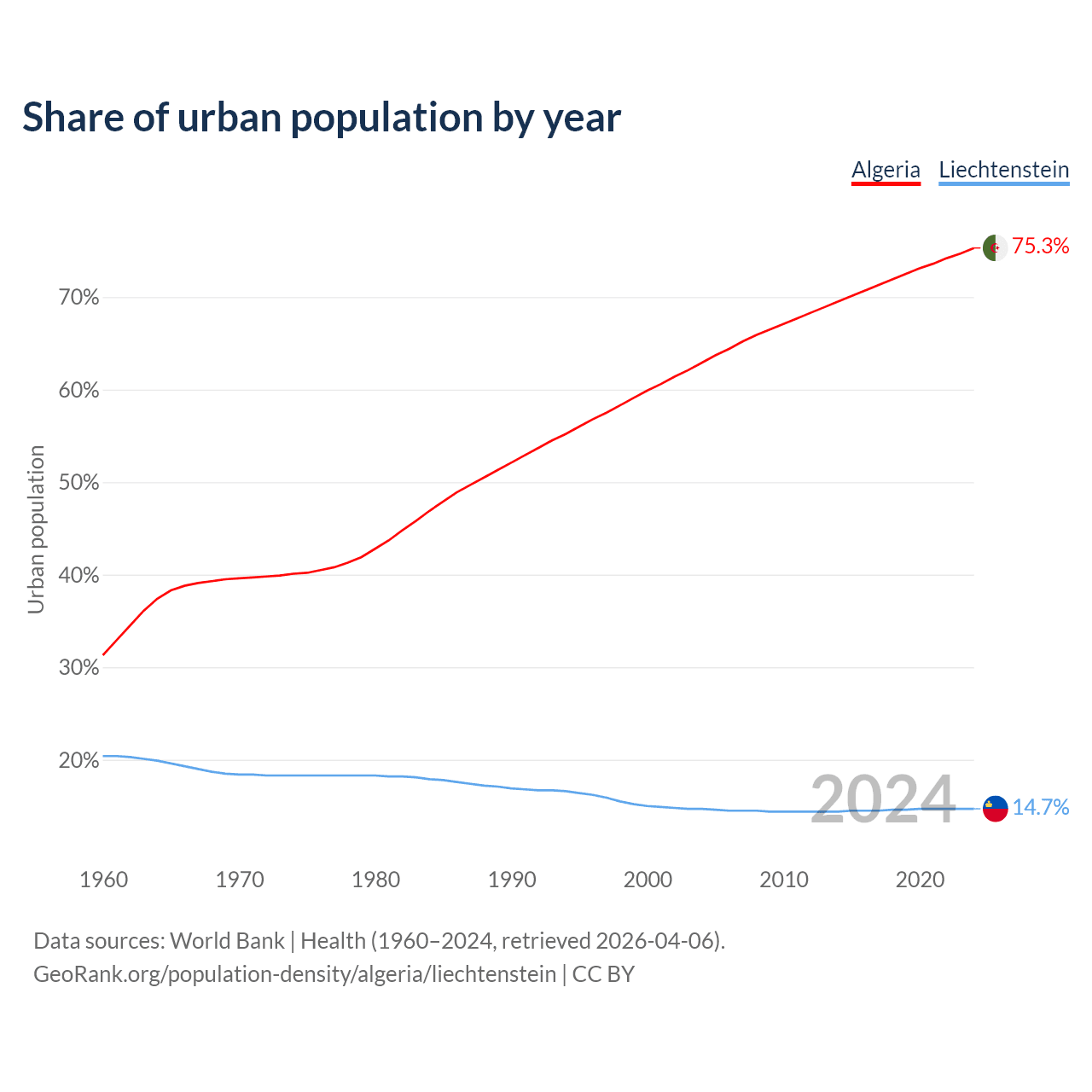 Share of urban population by year

Algeria Liechtenstein

75.3%

70%
60%
50%
40%
30%
20%

Urban population

2024

14.7%

1960 1970 1980 1990 2000 2010 2020

Data sources: World Bank | Health (1960–2024, retrieved 2026-04-06).
GeoRank.org/population-density/algeria/liechtenstein | CC BY